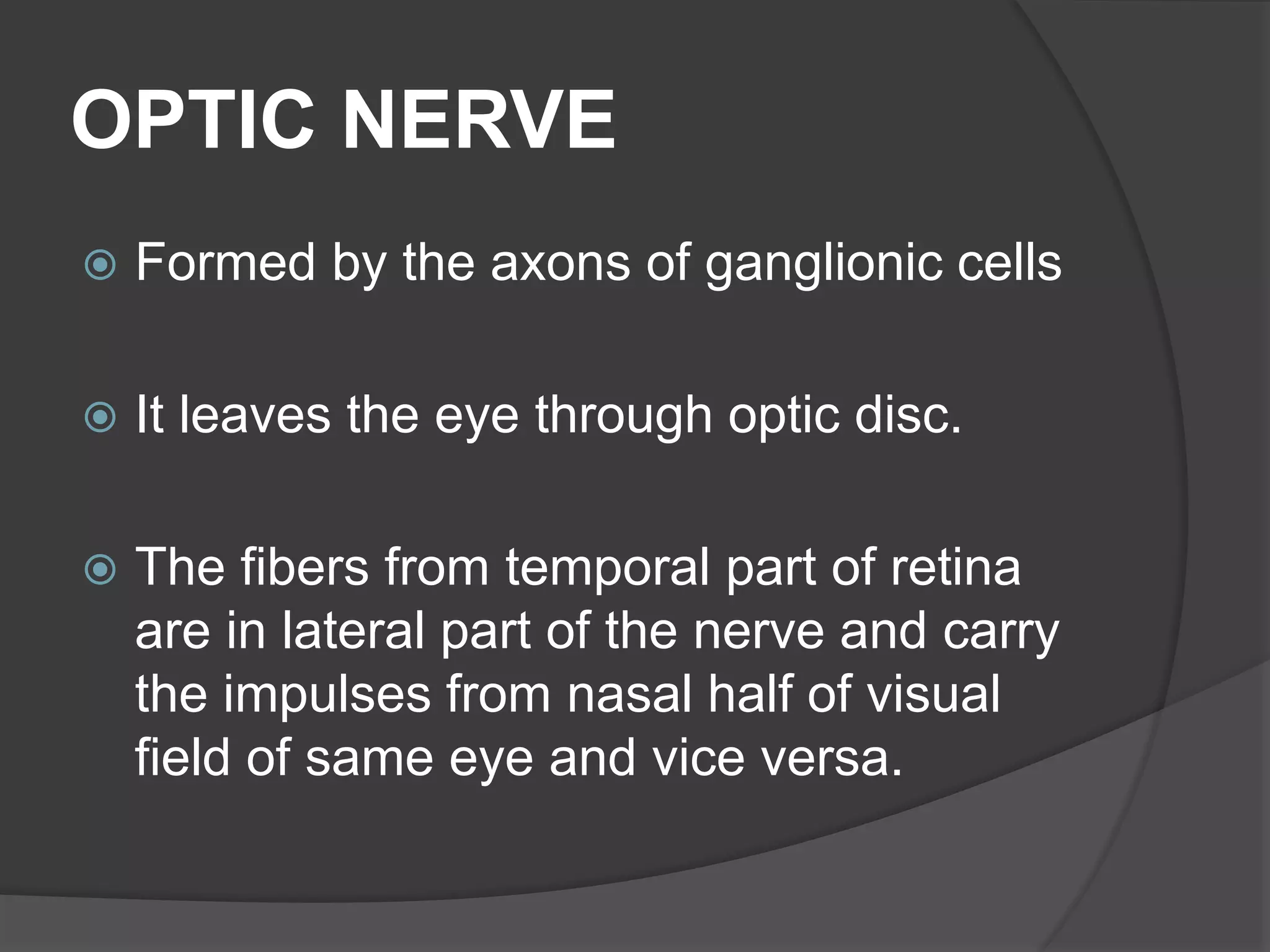 OPTIC NERVE

Formed by the axons of ganglionic cells

It leaves the eye through optic disc.

The fibers from temporal part of retina are in lateral part of the nerve and carry the impulses from nasal half of visual field of same eye and vice versa.